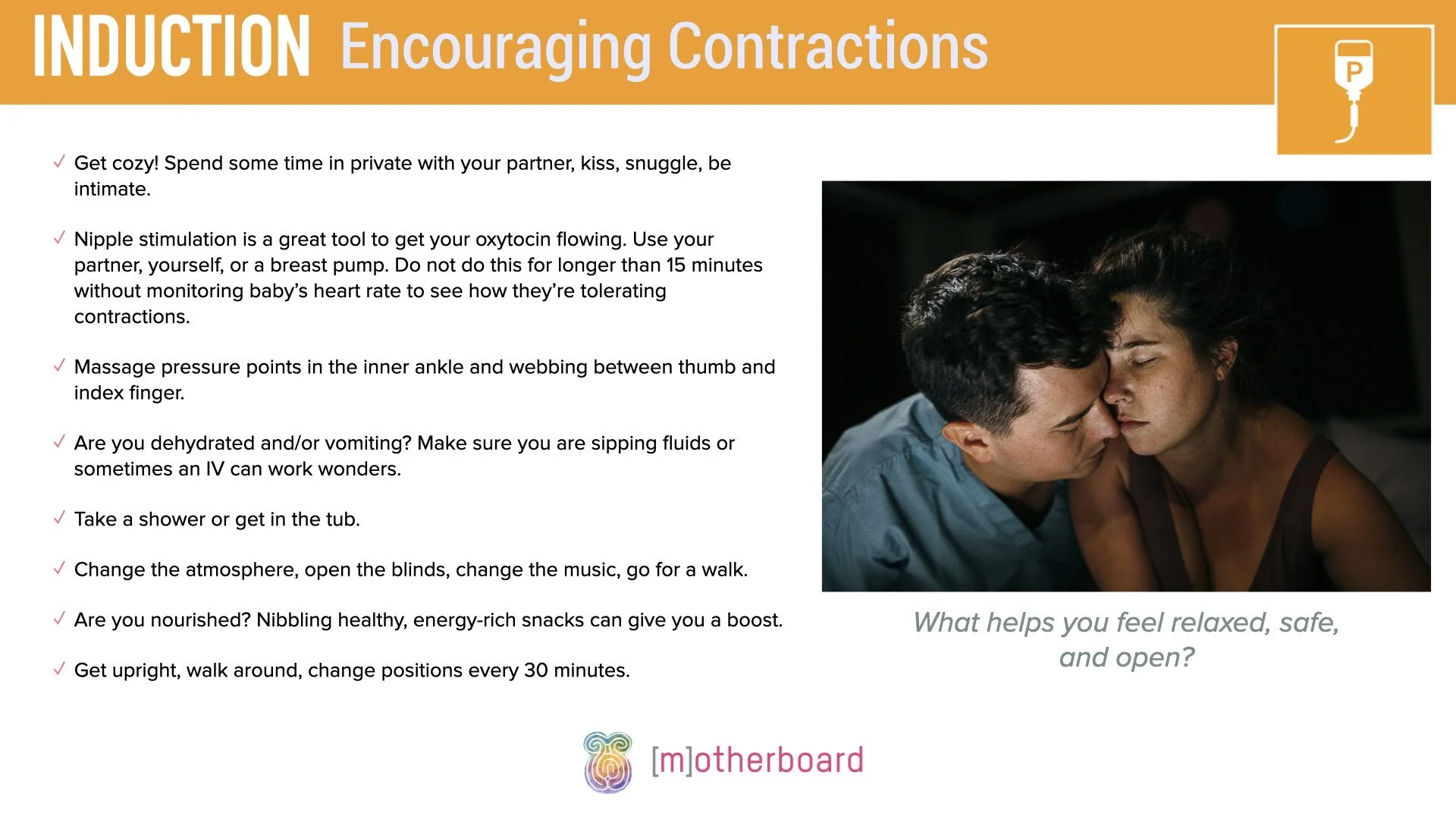 INDUCTION Encouraging Contractions

P

✓ Get cozy! Spend some time in private with your partner, kiss, snuggle, be intimate.

✓ Nipple stimulation is a great tool to get your oxytocin flowing. Use your partner, yourself, or a breast pump. Do not do this for longer than 15 minutes without monitoring baby's heart rate to see how they're tolerating contractions.

✓ Massage pressure points in the inner ankle and webbing between thumb and index finger.

✓ Are you dehydrated and/or vomiting? Make sure you are sipping fluids or sometimes an IV can work wonders.

✓ Take a shower or get in the tub.

✓ Change the atmosphere, open the blinds, change the music, go for a walk.

✓ Are you nourished? Nibbling healthy, energy-rich snacks can give you a boost.

✓ Get upright, walk around, change positions every 30 minutes.

What helps you feel relaxed, safe, and open?

[m]otherboard